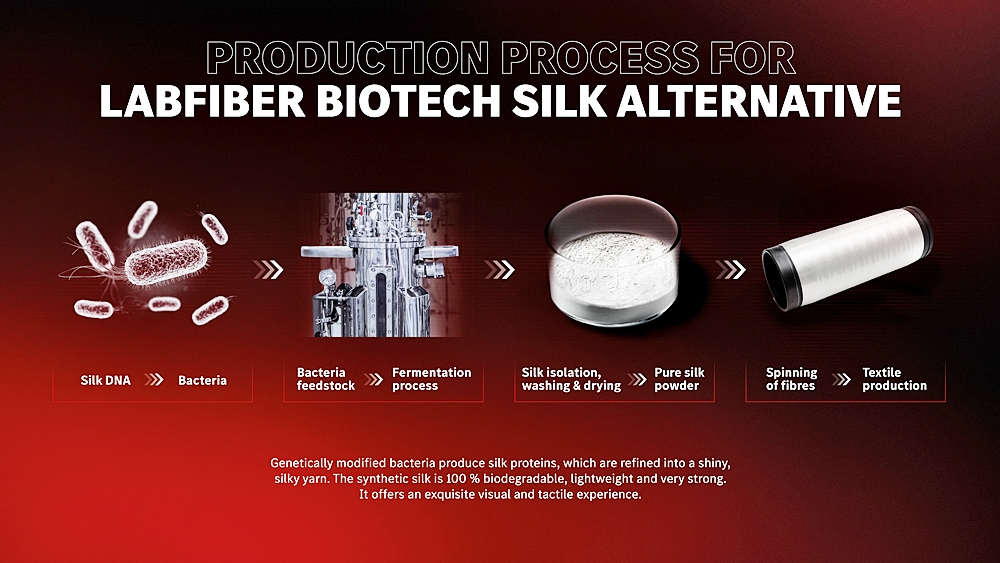 PRODUCTION PROCESS FOR
LABFIBER BIOTECH SILK ALTERNATIVE

Silk DNA Bacteria

Bacteria feedstock Fermentation process

Silk isolation, washing & drying Pure silk powder

Spinning of fibres Textile production

Genetically modified bacteria produce silk proteins, which are refined into a shiny, silky yarn. The synthetic silk is 100 % biodegradable, lightweight and very strong. It offers an exquisite visual and tactile experience.